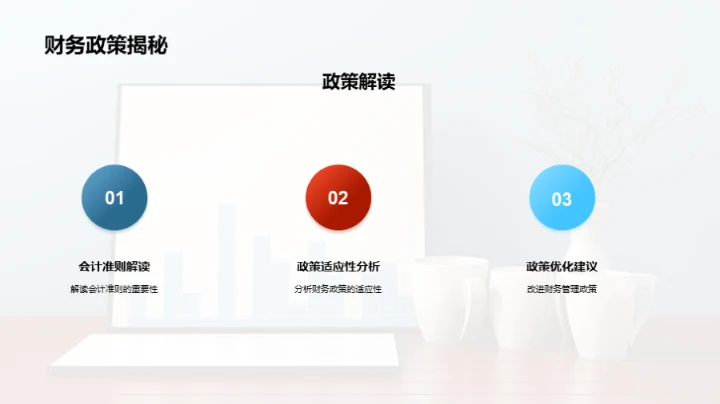 财务政策揭秘

政策解读

01

会计准则解读

解读会计准则的重要性

02

政策适应性分析

分析财务政策的适应性

03

政策优化建议

改进财务管理政策